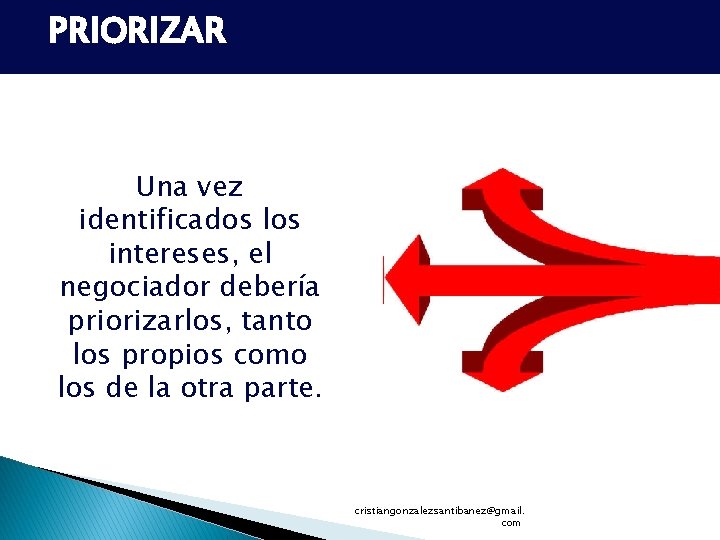 PRIORIZAR

Una vez identificados los intereses, el negociador debería priorizarlos, tanto los propios como los de la otra parte.

cristiangonzalezsantibanez@gmail.com